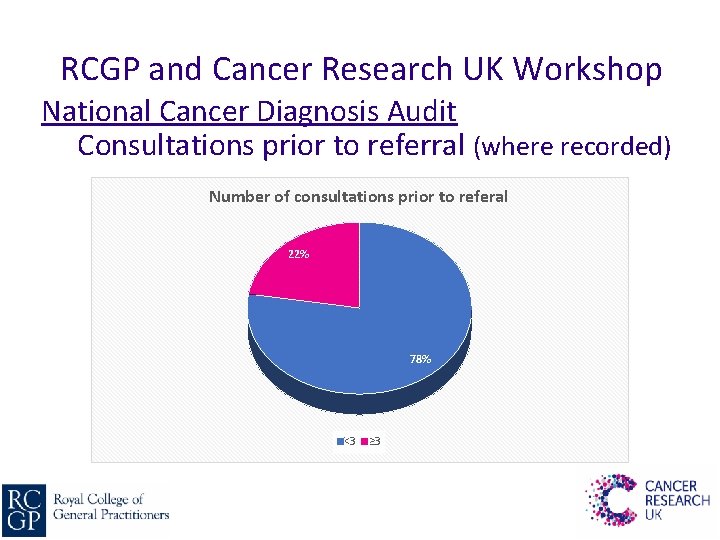 RCGP and Cancer Research UK Workshop

National Cancer Diagnosis Audit

Consultations prior to referral (where recorded)

Number of consultations prior to referal

22%

78%

<3 ≥3

RC GP Royal College of General Practitioners

CANCER RESEARCH UK